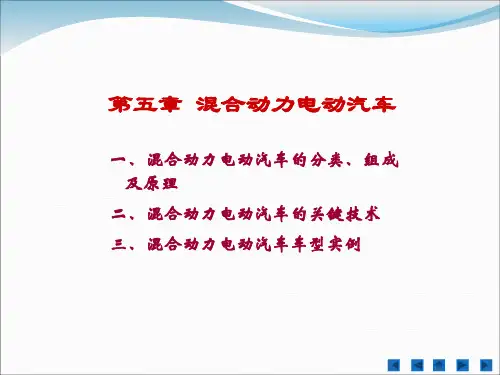 第五章 混合动力电动汽车

一、混合动力电动汽车的分类、组成及原理

二、混合动力电动汽车的关键技术

三、混合动力电动汽车车型实例